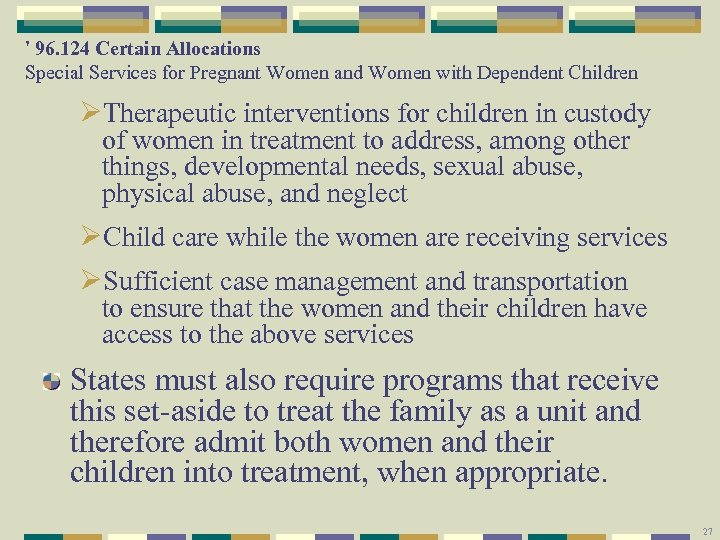 ' 96.124 Certain Allocations
Special Services for Pregnant Women and Women with Dependent Children

➢Therapeutic interventions for children in custody of women in treatment to address, among other things, developmental needs, sexual abuse, physical abuse, and neglect

➢Child care while the women are receiving services

➢Sufficient case management and transportation to ensure that the women and their children have access to the above services

States must also require programs that receive this set-aside to treat the family as a unit and therefore admit both women and their children into treatment, when appropriate.

27